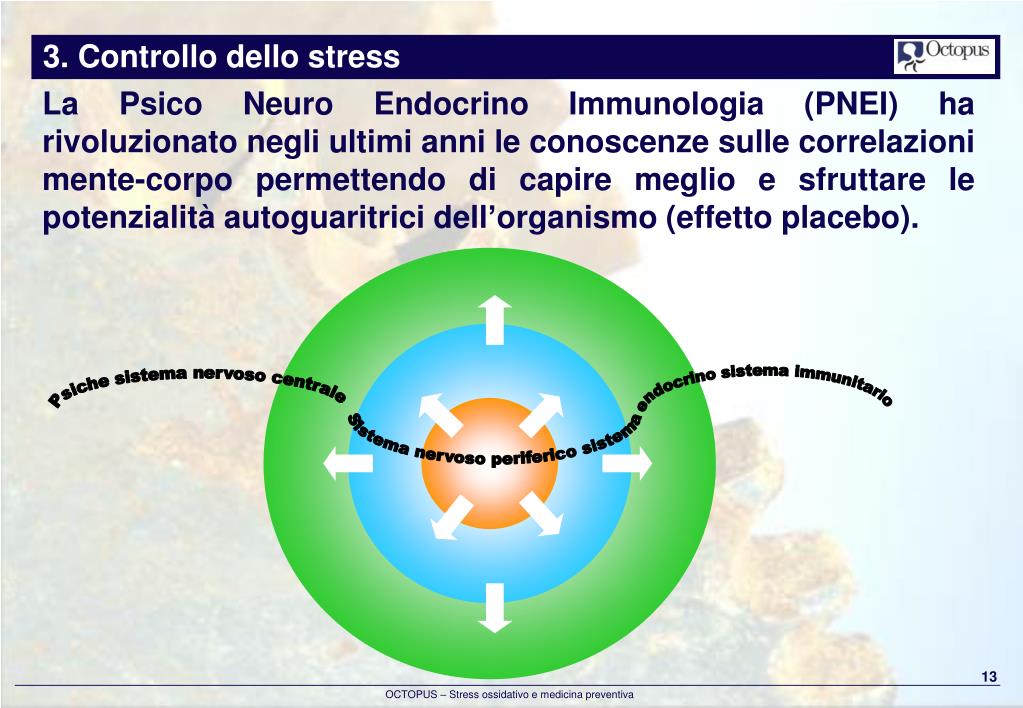 3. Controllo dello stress

Octopus

La Psico Neuro Endocrino Immunologia (PNEI) ha rivoluzionato negli ultimi anni le conoscenze sulle correlazioni mente-corpo permettendo di capire meglio e sfruttare le potenzialità autoguaritrici dell'organismo (effetto placebo).

Psiche sistema nervoso centrale Sistema nervoso periferico sistema endocrino sistema immunitario

13

OCTOPUS – Stress ossidativo e medicina preventiva